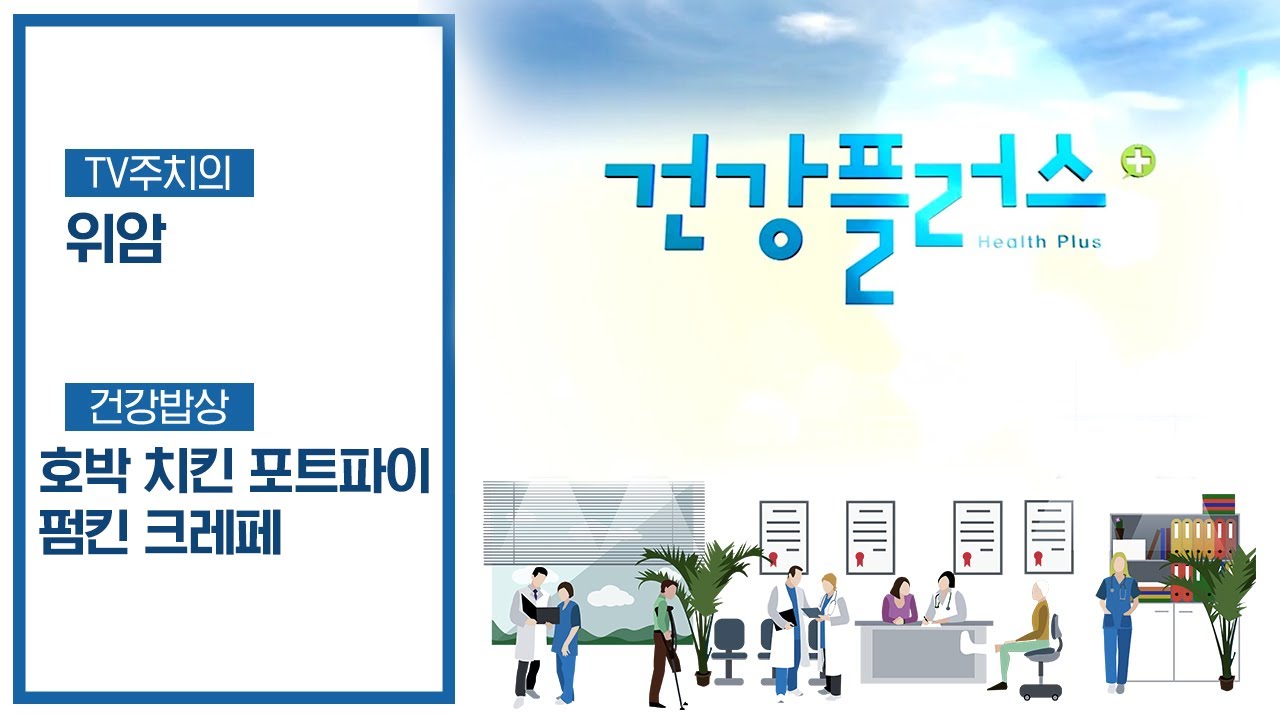 TV주치의
위암

건강밥상
호박 치킨 포트파이
펌킨 크레페

건강플러스
Health Plus